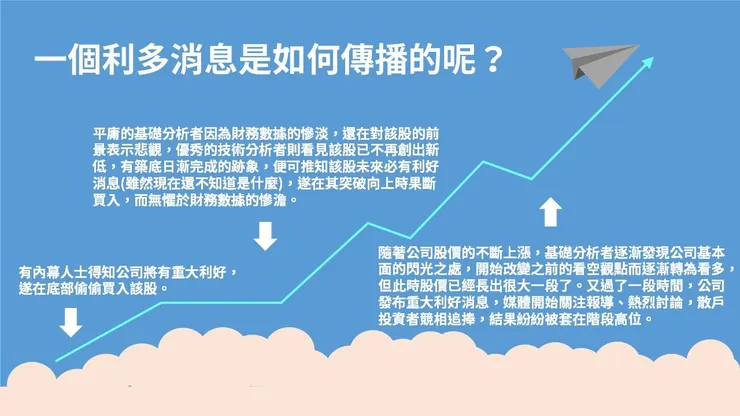 一個利多消息是如何傳播的呢？

平庸的基礎分析者因為財務數據的慘淡，還在對該股的前景表示悲觀，優秀的技術分析者則看見該股已不再創出新低，有築底日漸完成的跡象，便可推知該股未來必有利好消息(雖然現在還不知道是什麼)，遂在其突破向上時果斷買入，而無懼於財務數據的慘澹。

有內幕人士得知公司將有重大利好，遂在底部偷偷買入該股。

隨著公司股價的不斷上漲，基礎分析者逐漸發現公司基本面的閃光之處，開始改變之前的看空觀點而逐漸轉為看多，但此時股價已經長出很大一段了。又過了一段時間，公司發布重大利好消息，媒體開始關注報導、熱烈討論，散戶投資者競相追捧，結果紛紛被套在階段高位。